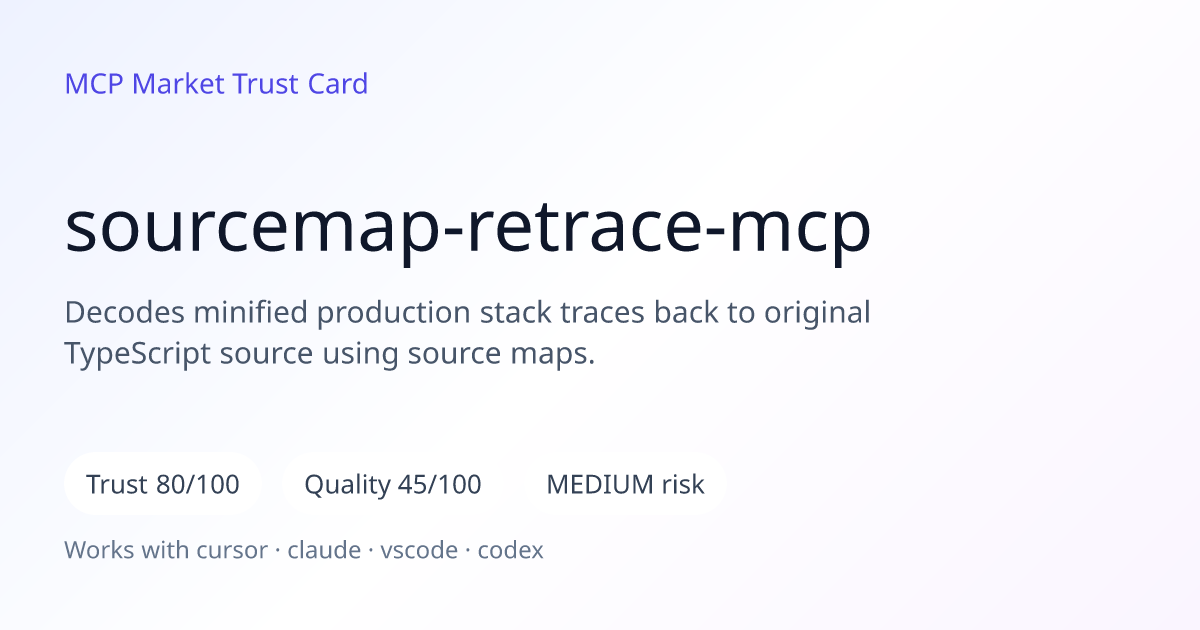 MCP Market Trust Card

sourcemap-retrace-mcp

Decodes minified production stack traces back to original TypeScript source using source maps.

Trust 80/100

Quality 45/100

MEDIUM risk

Works with cursor · claude · vscode · codex